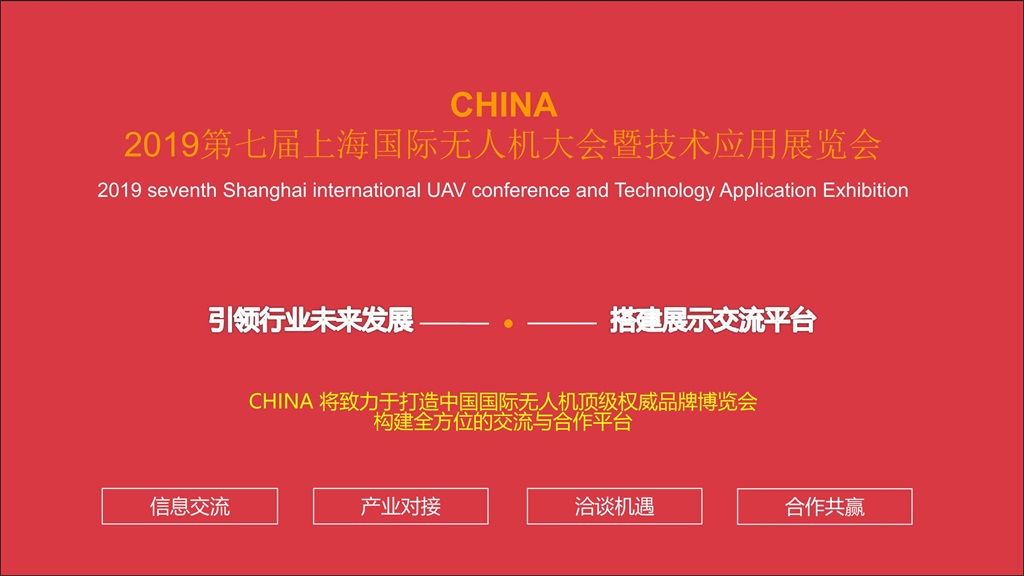 CHINA
2019第七届上海国际无人机大会暨技术应用展览会
2019 seventh Shanghai international UAV conference and Technology Application Exhibition

引领行业未来发展 —— • —— 搭建展示交流平台

CHINA 将致力于打造中国国际无人机顶级权威品牌博览会
构建全方位的交流与合作平台

信息交流

产业对接

洽谈机遇

合作共赢